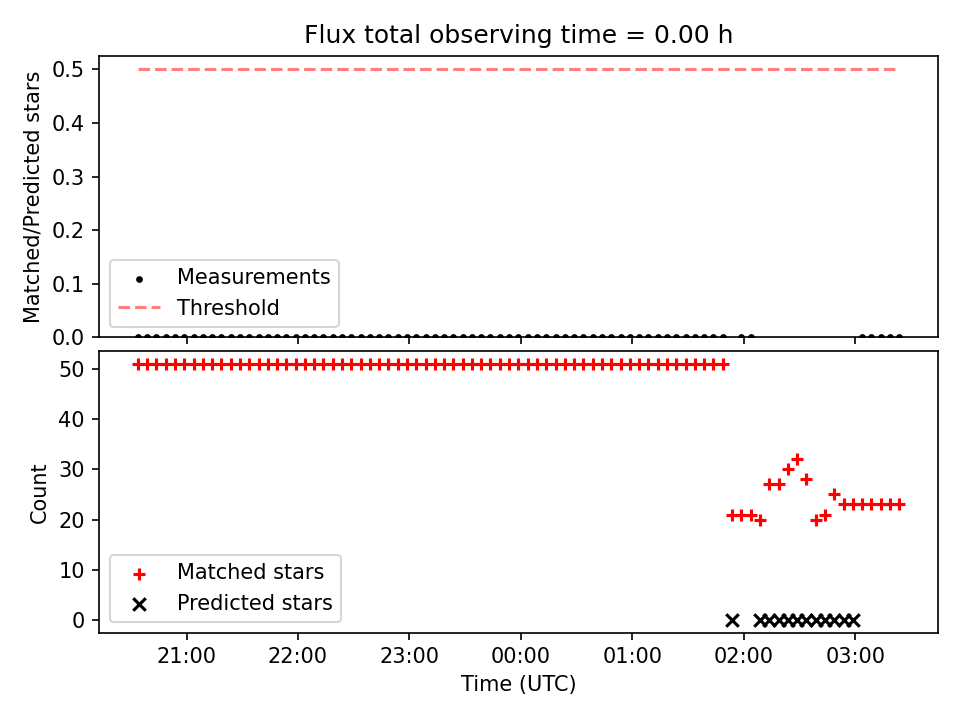 Flux total observing time = 0.00 h

Matched/Predicted stars

0.5
0.4
0.3
0.2
0.1
0.0

Measurements
Threshold

Count

50
40
30
20
10
0

Matched stars
Predicted stars

21:00
22:00
23:00
00:00
01:00
02:00
03:00

Time (UTC)